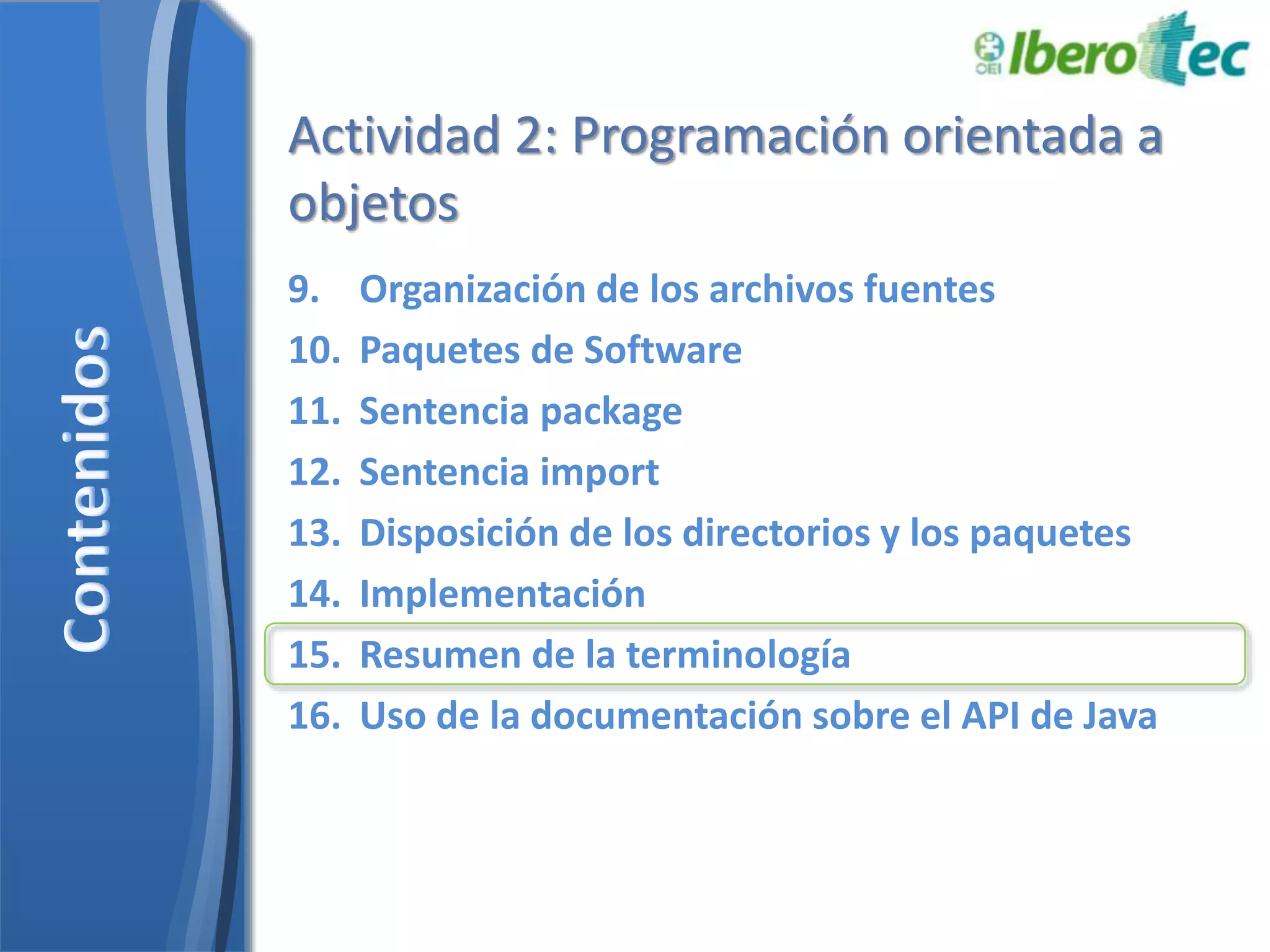 Contenidos

OEI IberoTec

Actividad 2: Programación orientada a objetos

9. Organización de los archivos fuentes
10. Paquetes de Software
11. Sentencia package
12. Sentencia import
13. Disposición de los directorios y los paquetes
14. Implementación
15. Resumen de la terminología
16. Uso de la documentación sobre el API de Java